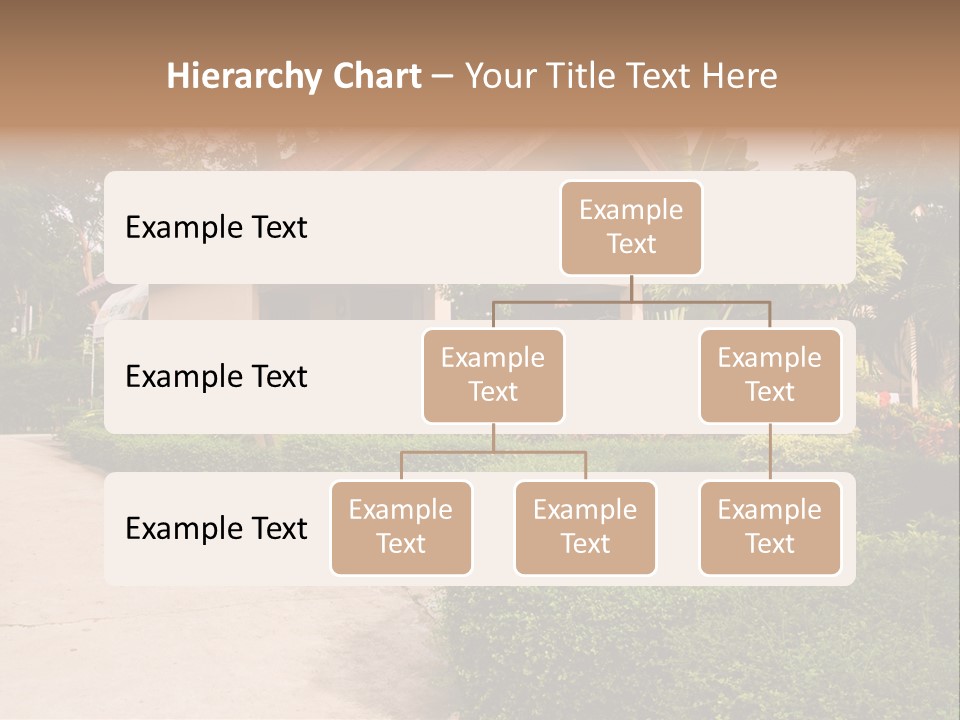 Hierarchy Chart – Your Title Text Here

Example Text

Example Text

Example Text

Example Text

Example Text

Example Text

Example Text

Example Text

Example Text